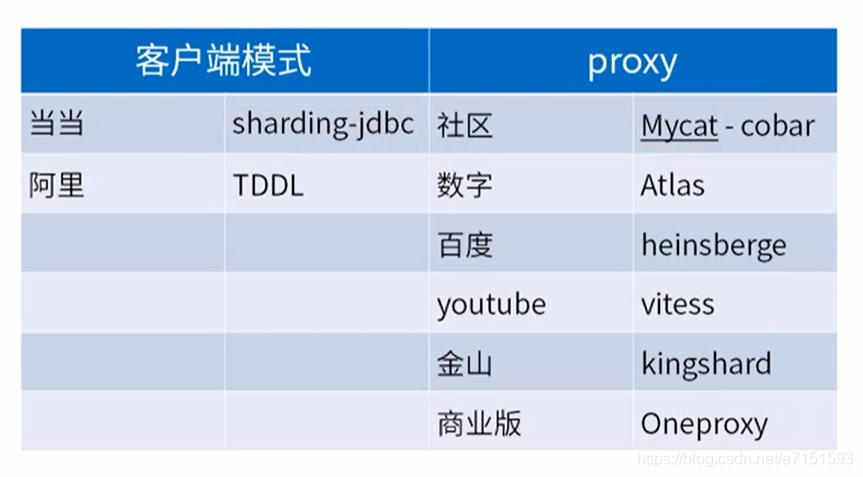 | 客户端模式 | | proxy | |
|---|---|---|---|
| 当当 | sharding-jdbc | 社区 | Mycat - cobar |
| 阿里 | TDDL | 数字 | Atlas |
| | | 百度 | heinsberge |
| | | youtube | vitess |
| | | 金山 | kingshard |
| | | 商业版 | Oneproxy |

https://blog.csdn.net/a7151593